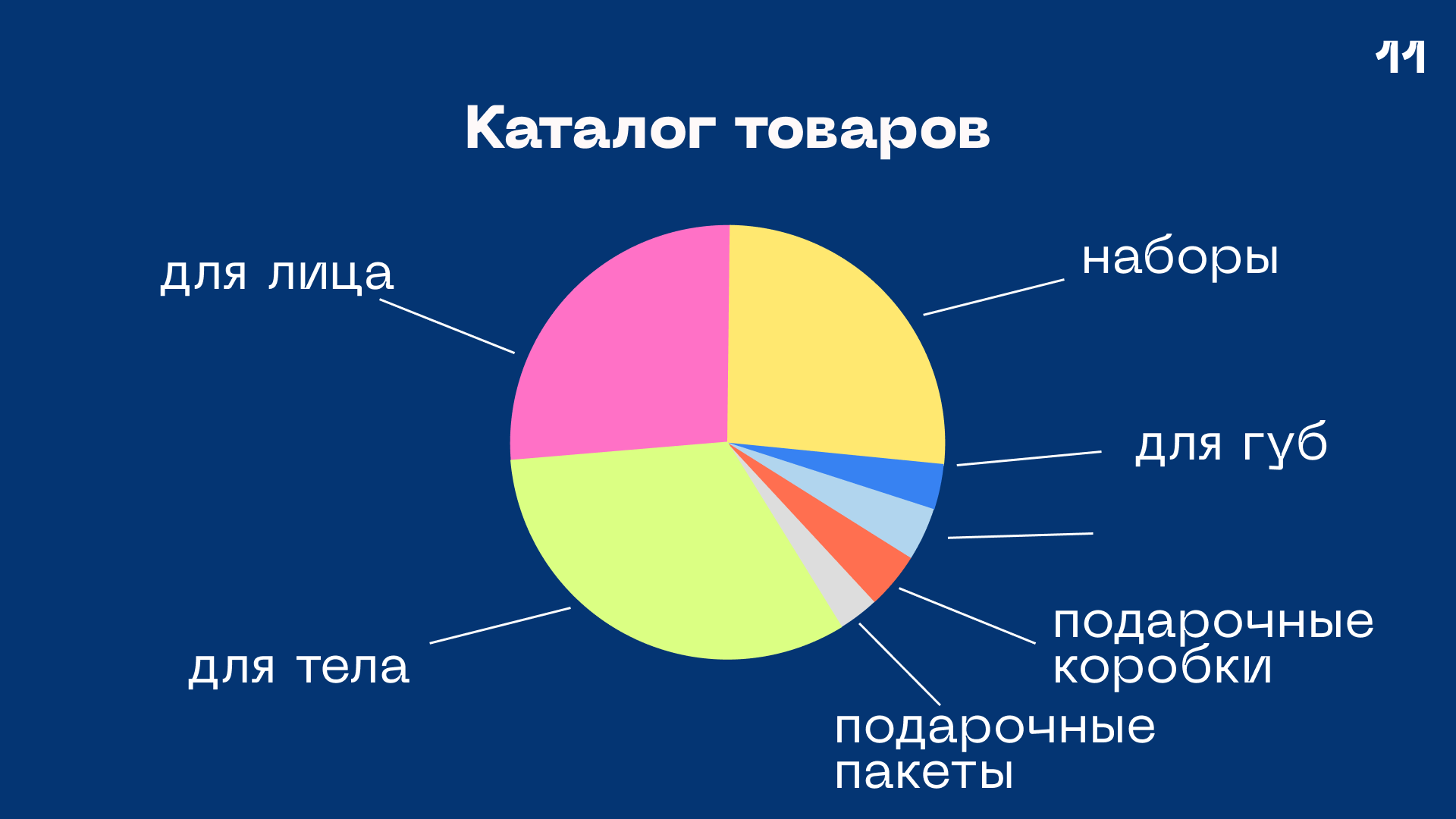 11

Каталог товаров

для лица

наборы

для губ

подарочные коробки

подарочные пакеты

для тела